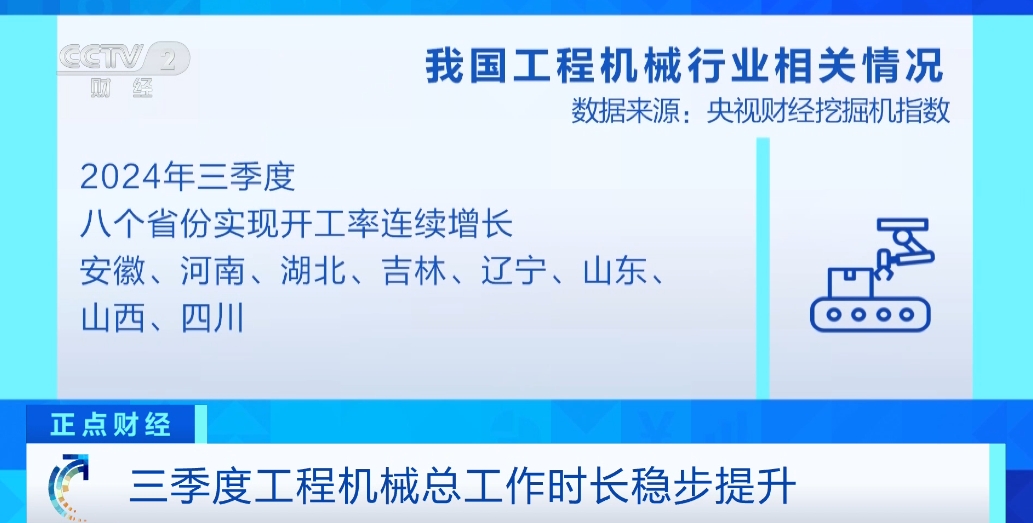 CCTV 2 财经

我国工程机械行业相关情况
数据来源：央视财经挖掘机指数

2024年三季度
八个省份实现开工率连续增长
安徽、河南、湖北、吉林、辽宁、山东、山西、四川

正点财经

三季度工程机械总工作时长稳步提升